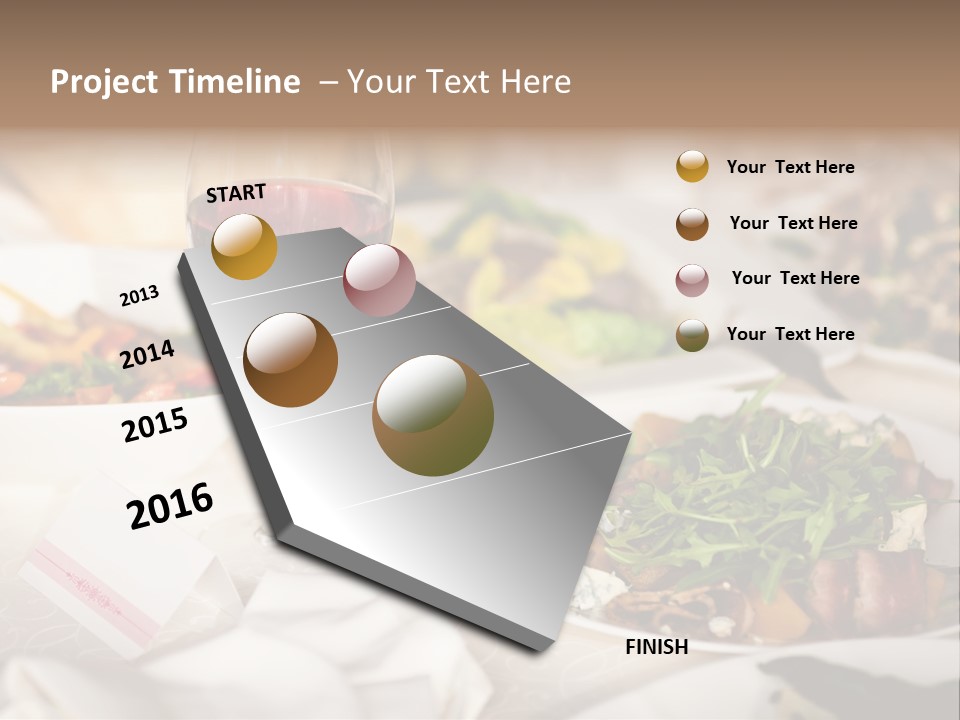 Project Timeline – Your Text Here

START

2013

2014

2015

2016

FINISH

Your Text Here

Your Text Here

Your Text Here

Your Text Here